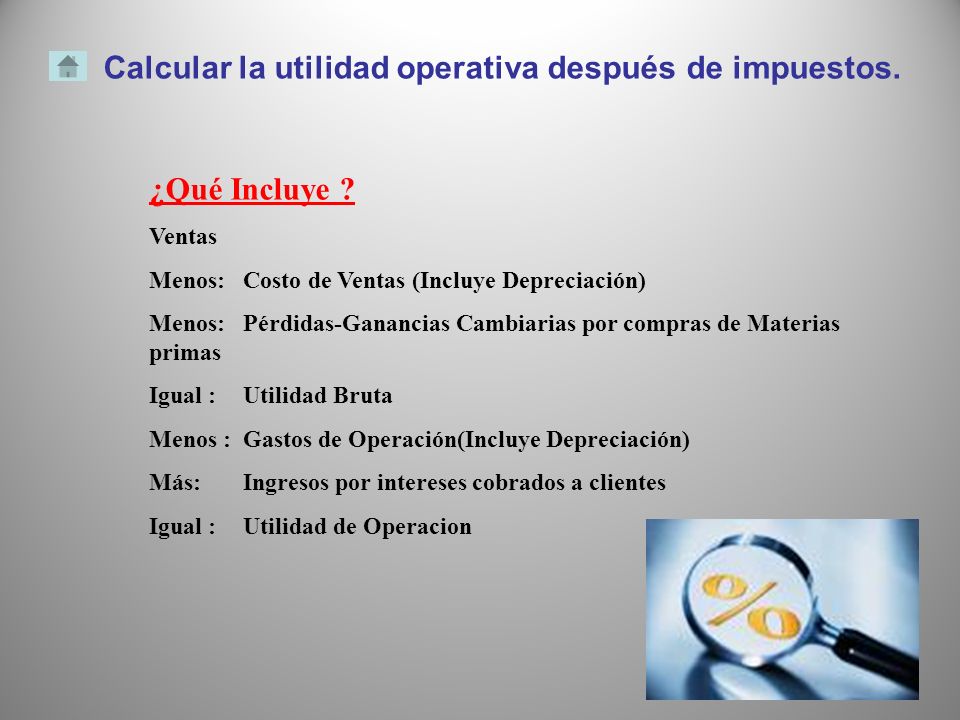 Calcular la utilidad operativa después de impuestos.

¿Qué Incluye ?

Ventas

Menos: Costo de Ventas (Incluye Depreciación)

Menos: Pérdidas-Ganancias Cambiarias por compras de Materias primas

Igual : Utilidad Bruta

Menos : Gastos de Operación(Incluye Depreciación)

Más: Ingresos por intereses cobrados a clientes

Igual : Utilidad de Operacion

%